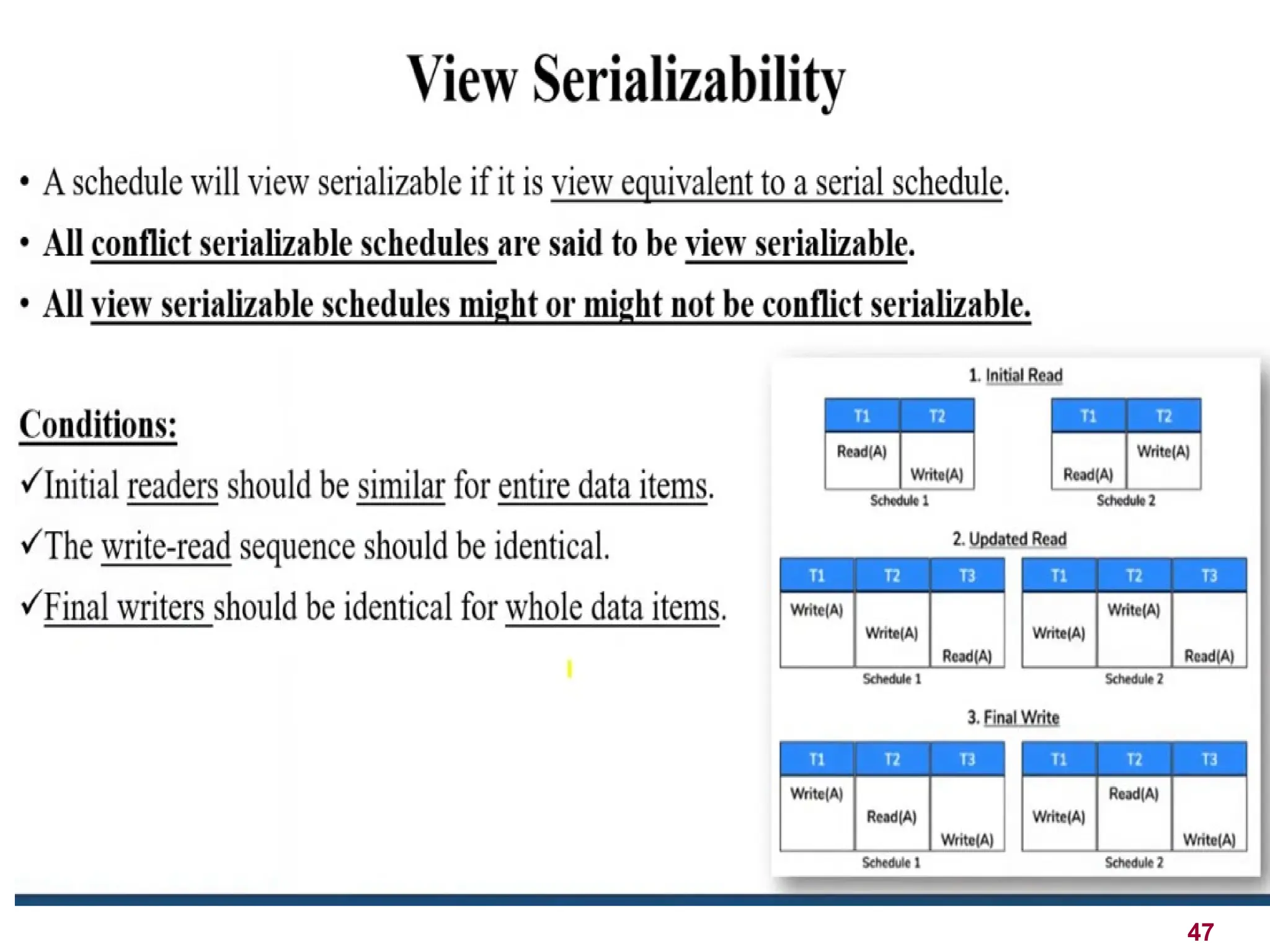 View Serializability

• A schedule will view serializable if it is view equivalent to a serial schedule.
• All conflict serializable schedules are said to be view serializable.
• All view serializable schedules might or might not be conflict serializable.

Conditions:
✓Initial readers should be similar for entire data items.
✓The write-read sequence should be identical.
✓Final writers should be identical for whole data items.

1. Initial Read

| T1 | T2 |
|---|---|
| Read(A) | |
| | Write(A) |

Schedule 1

| T1 | T2 |
|---|---|
| | Write(A) |
| Read(A) | |

Schedule 2

2. Updated Read

| T1 | T2 | T3 |
|---|---|---|
| Write(A) | | |
| | Write(A) | |
| | | Read(A) |

Schedule 1

| T1 | T2 | T3 |
|---|---|---|
| | Write(A) | |
| Write(A) | | |
| | | Read(A) |

Schedule 2

3. Final Write

| T1 | T2 | T3 |
|---|---|---|
| Write(A) | | |
| | Read(A) | |
| | | Write(A) |

Schedule 1

| T1 | T2 | T3 |
|---|---|---|
| | Read(A) | |
| Write(A) | | |
| | | Write(A) |

Schedule 2

47